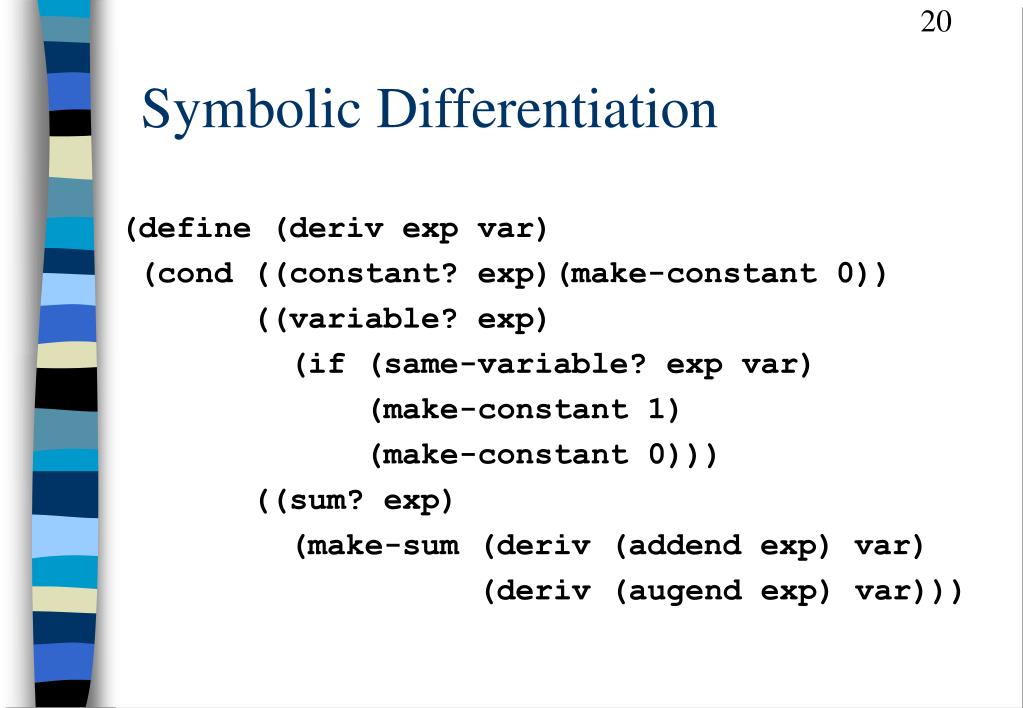 20

Symbolic Differentiation

(define (deriv exp var)
 (cond ((constant? exp)(make-constant 0))
       ((variable? exp)
         (if (same-variable? exp var)
             (make-constant 1)
             (make-constant 0)))
       ((sum? exp)
         (make-sum (deriv (addend exp) var)
                   (deriv (augend exp) var)))